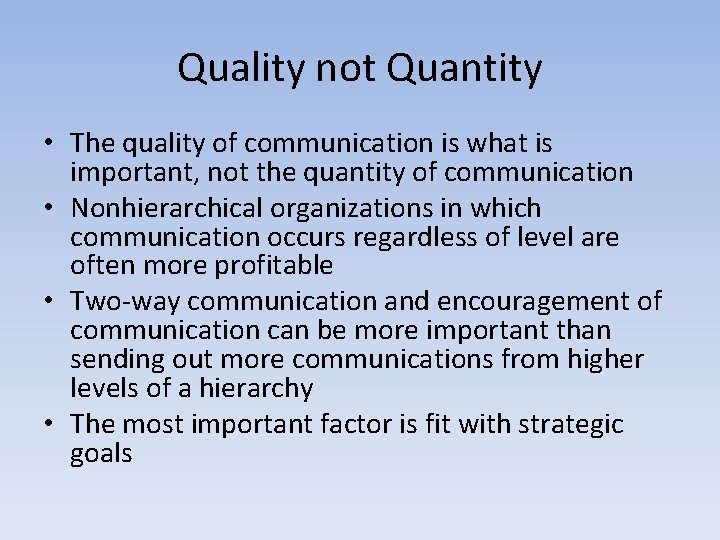 Quality not Quantity

• The quality of communication is what is important, not the quantity of communication
• Nonhierarchical organizations in which communication occurs regardless of level are often more profitable
• Two-way communication and encouragement of communication can be more important than sending out more communications from higher levels of a hierarchy
• The most important factor is fit with strategic goals